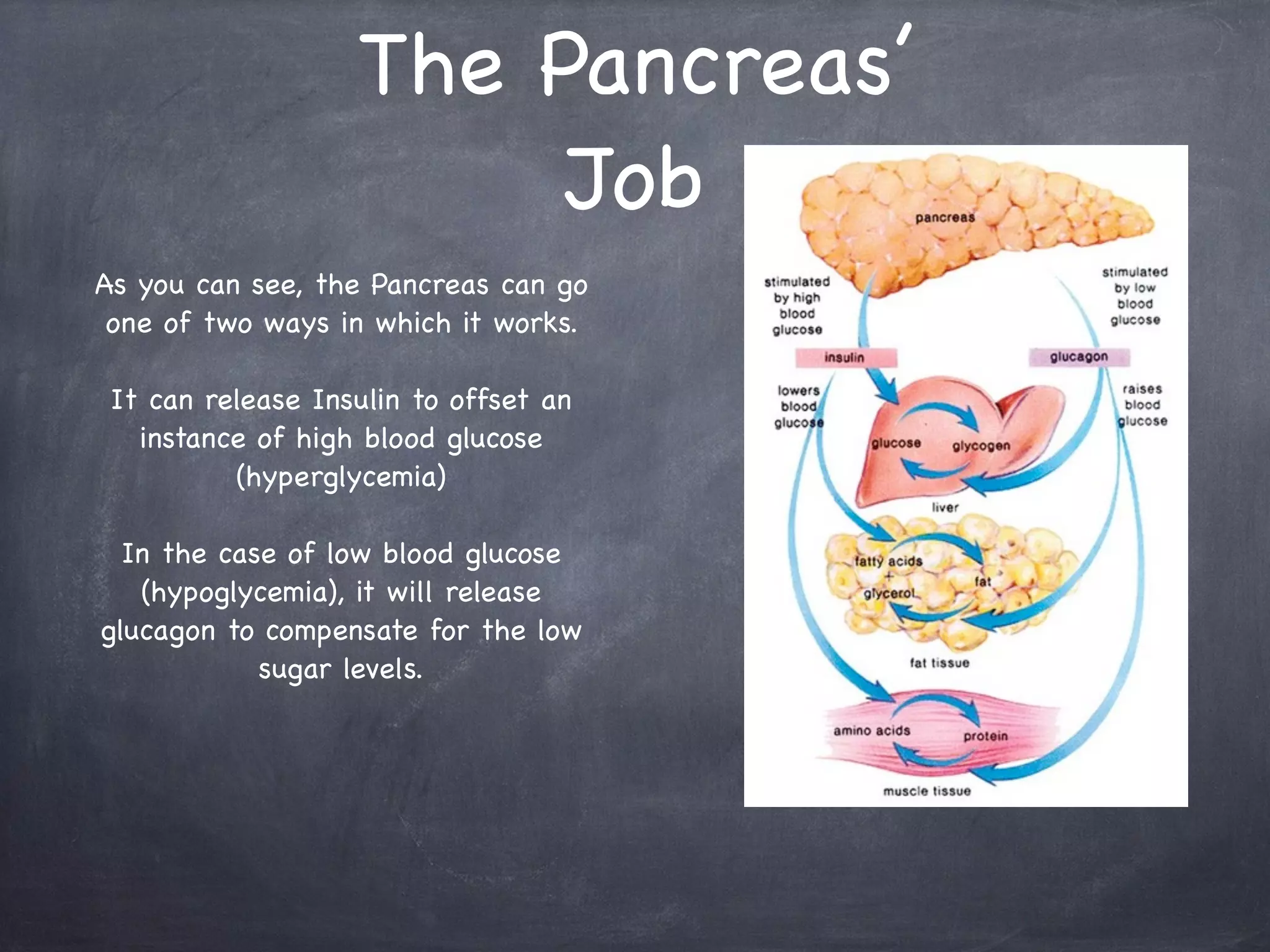 The Pancreas' Job

As you can see, the Pancreas can go one of two ways in which it works.

It can release Insulin to offset an instance of high blood glucose (hyperglycemia)

In the case of low blood glucose (hypoglycemia), it will release glucagon to compensate for the low sugar levels.

pancreas

stimulated by high blood glucose

stimulated by low blood glucose

insulin

glucagon

lowers blood glucose

raises blood glucose

glucose

glycogen

liver

fatty acids + glycerol

fat

fat tissue

amino acids

protein

muscle tissue